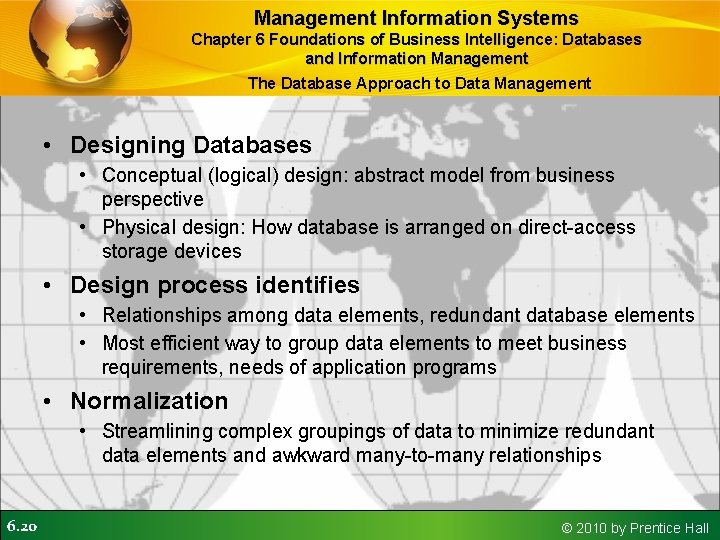 Management Information Systems
Chapter 6 Foundations of Business Intelligence: Databases and Information Management

The Database Approach to Data Management

• Designing Databases
  • Conceptual (logical) design: abstract model from business perspective
  • Physical design: How database is arranged on direct-access storage devices
• Design process identifies
  • Relationships among data elements, redundant database elements
  • Most efficient way to group data elements to meet business requirements, needs of application programs
• Normalization
  • Streamlining complex groupings of data to minimize redundant data elements and awkward many-to-many relationships

6.20

© 2010 by Prentice Hall